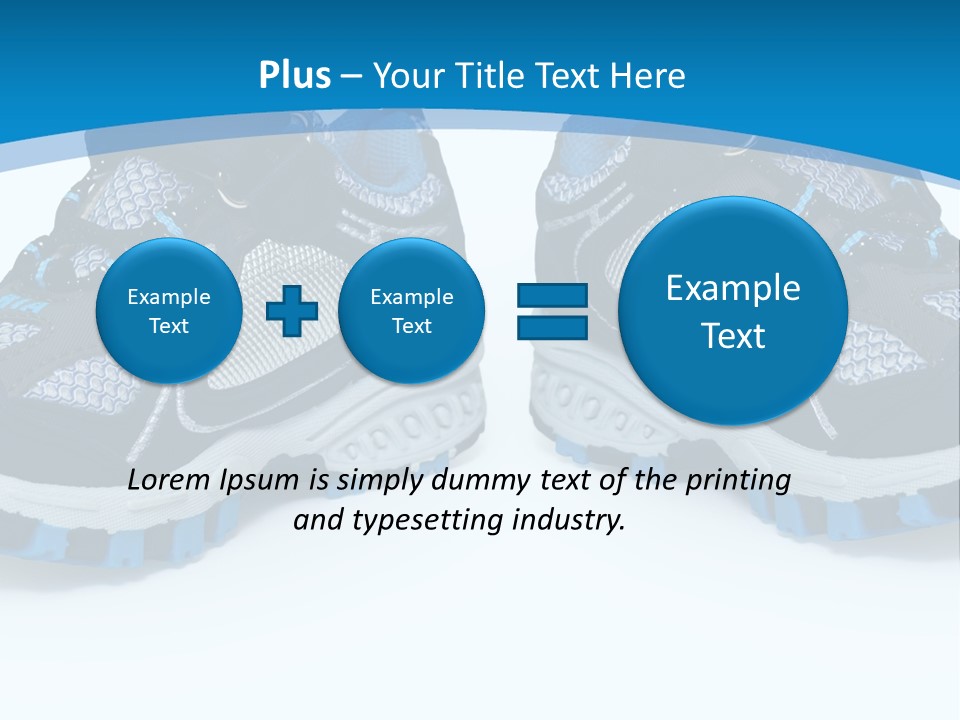 Plus – Your Title Text Here

Example Text

Example Text

Example Text

Lorem Ipsum is simply dummy text of the printing and typesetting industry.